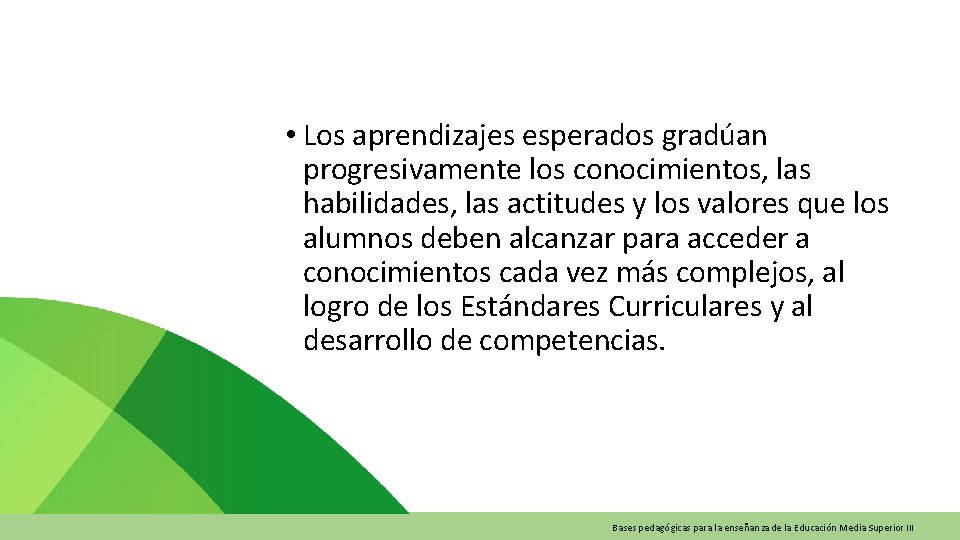 • Los aprendizajes esperados gradúan progresivamente los conocimientos, las habilidades, las actitudes y los valores que los alumnos deben alcanzar para acceder a conocimientos cada vez más complejos, al logro de los Estándares Curriculares y al desarrollo de competencias.

Bases pedagógicas para la enseñanza de la Educación Media Superior III